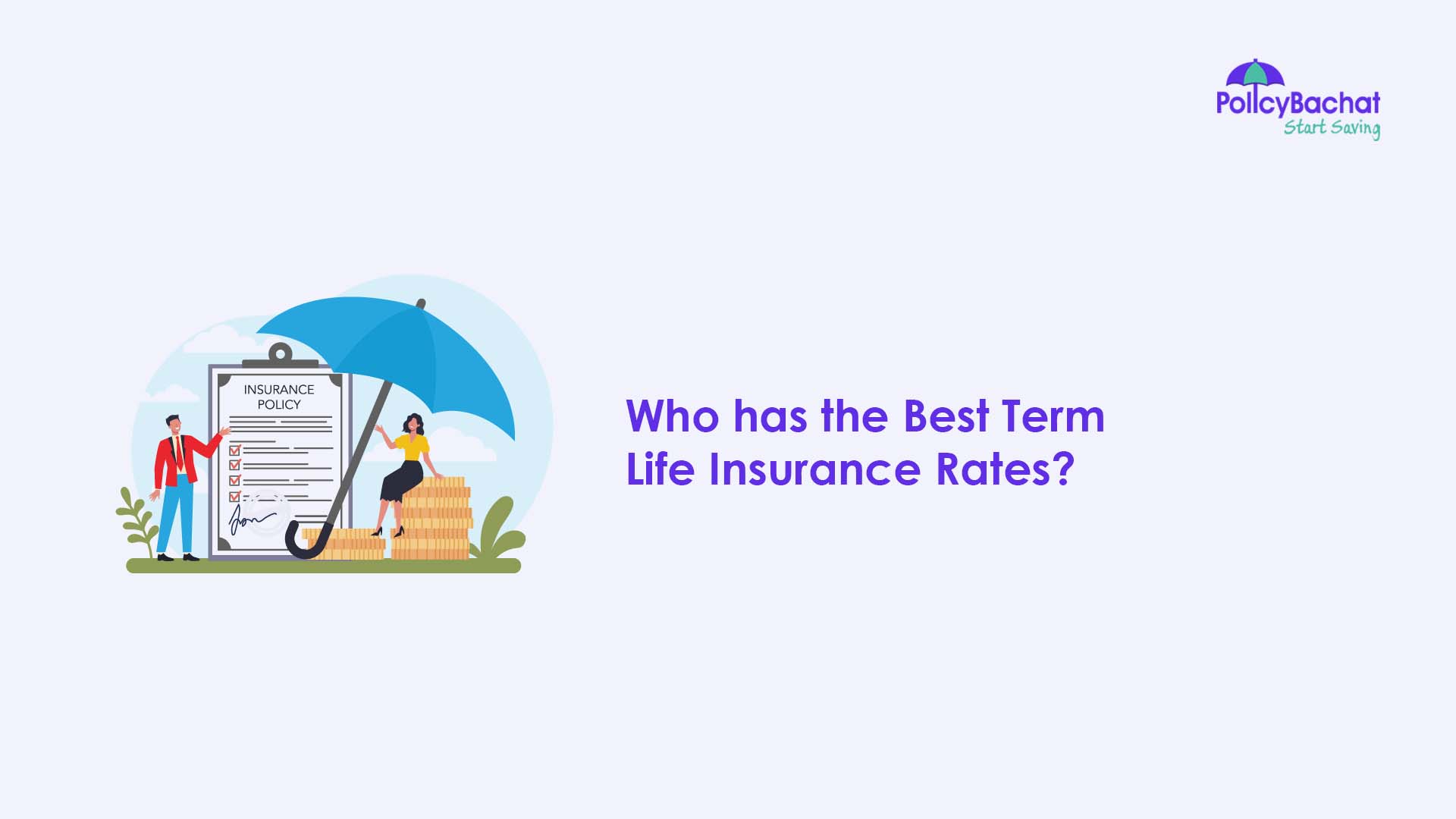 PolicyBachat
Start Saving

INSURANCE POLICY

Who has the Best Term Life Insurance Rates?